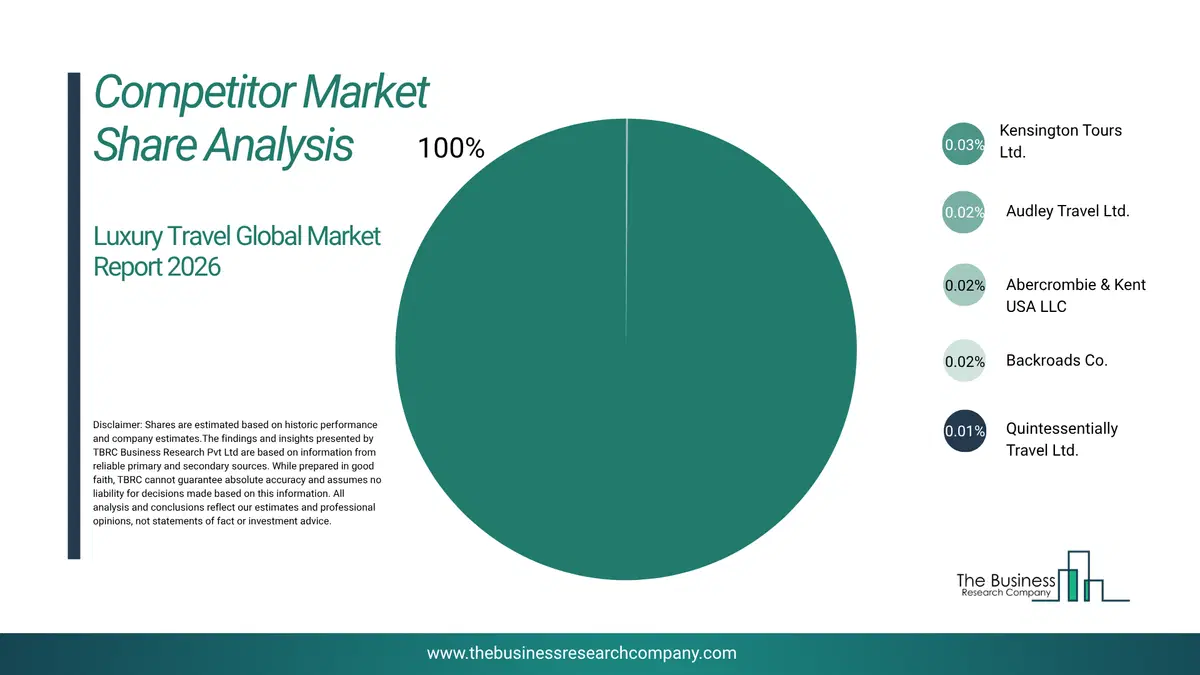 Competitor Market Share Analysis

Luxury Travel Global Market Report 2026

Disclaimer: Shares are estimated based on historic performance and company estimates.The findings and insights presented by TBRC Business Research Pvt Ltd are based on information from reliable primary and secondary sources. While prepared in good faith, TBRC cannot guarantee absolute accuracy and assumes no liability for decisions made based on this information. All analysis and conclusions reflect our estimates and professional opinions, not statements of fact or investment advice.

100%

0.03% Kensington Tours Ltd.

0.02% Audley Travel Ltd.

0.02% Abercrombie & Kent USA LLC

0.02% Backroads Co.

0.01% Quintessentially Travel Ltd.

The Business Research Company

www.thebusinessresearchcompany.com